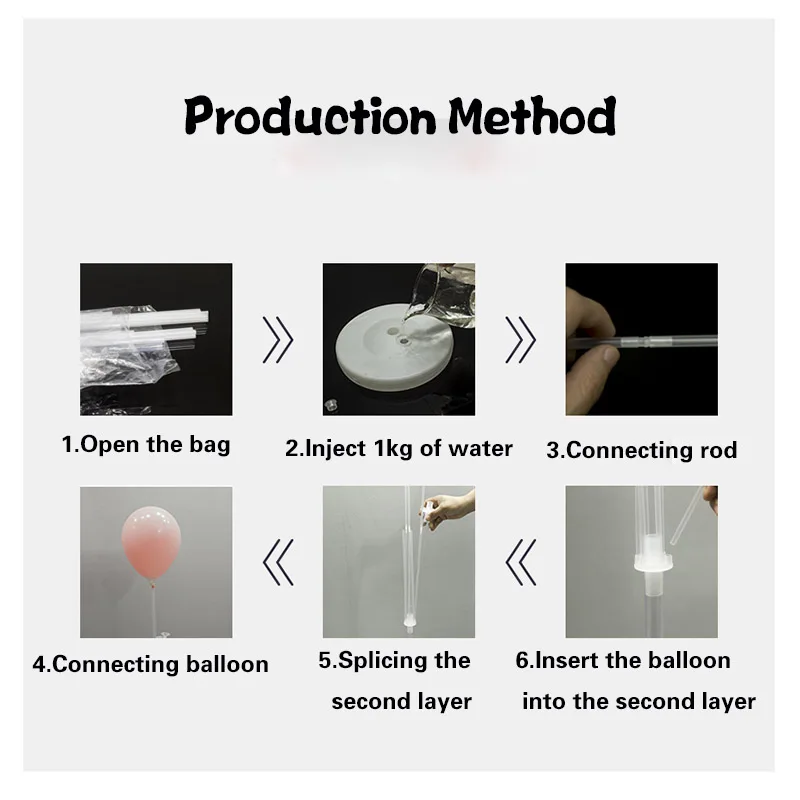 Production Method

1.Open the bag

2.Inject 1kg of water

3.Connecting rod

4.Connecting balloon

5.Splicing the second layer

6.Insert the balloon into the second layer